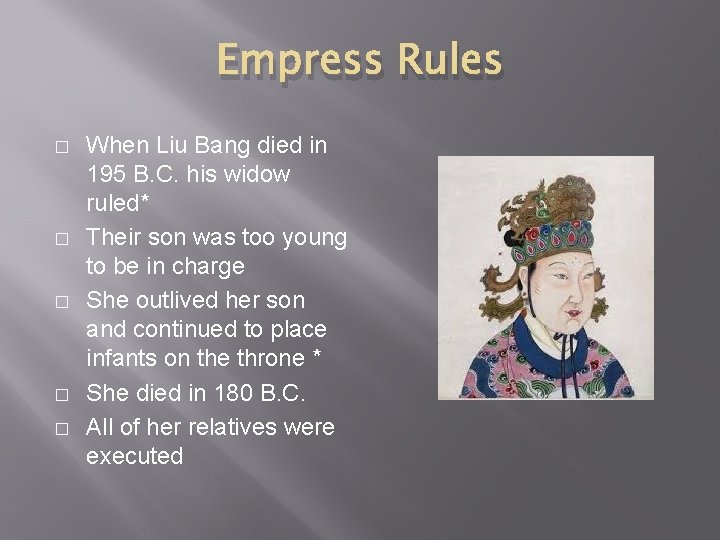 Empress Rules

□ When Liu Bang died in 195 B.C. his widow ruled*
□ Their son was too young to be in charge
□ She outlived her son and continued to place infants on the throne *
□ She died in 180 B.C.
□ All of her relatives were executed